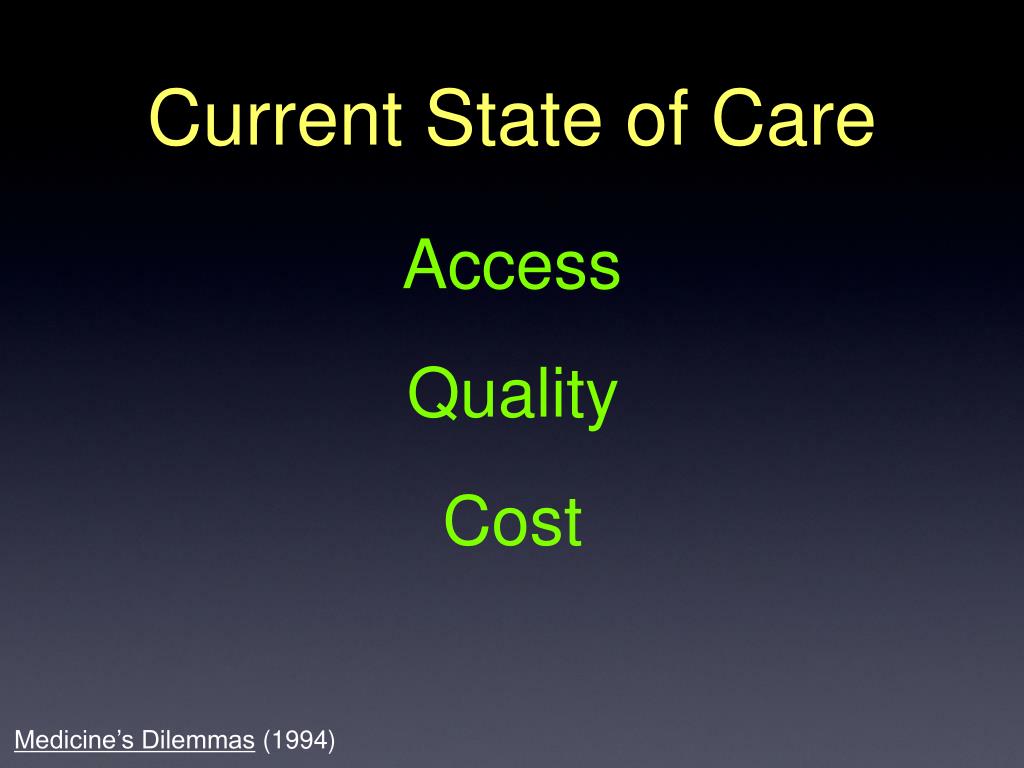 Current State of Care

Access

Quality

Cost

Medicine’s Dilemmas (1994)